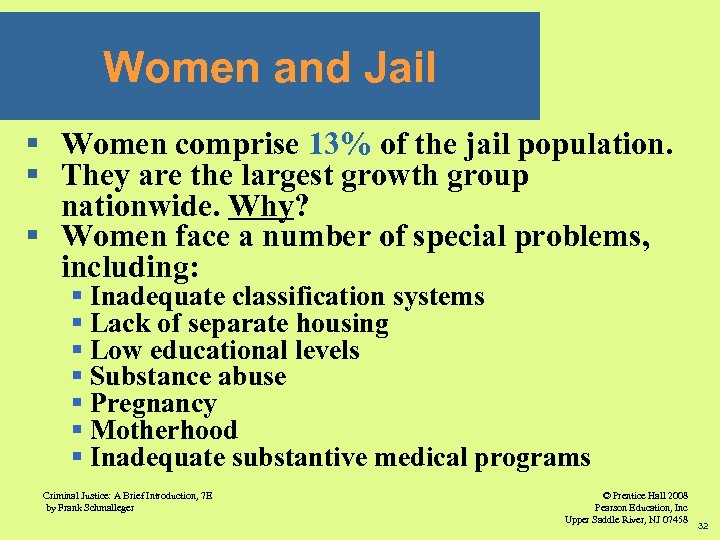 Women and Jail

▪ Women comprise 13% of the jail population.
▪ They are the largest growth group nationwide. Why?
▪ Women face a number of special problems, including:
▪ Inadequate classification systems
▪ Lack of separate housing
▪ Low educational levels
▪ Substance abuse
▪ Pregnancy
▪ Motherhood
▪ Inadequate substantive medical programs

Criminal Justice: A Brief Introduction, 7E
by Frank Schmalleger

© Prentice Hall 2008
Pearson Education, Inc
Upper Saddle River, NJ 07458

32